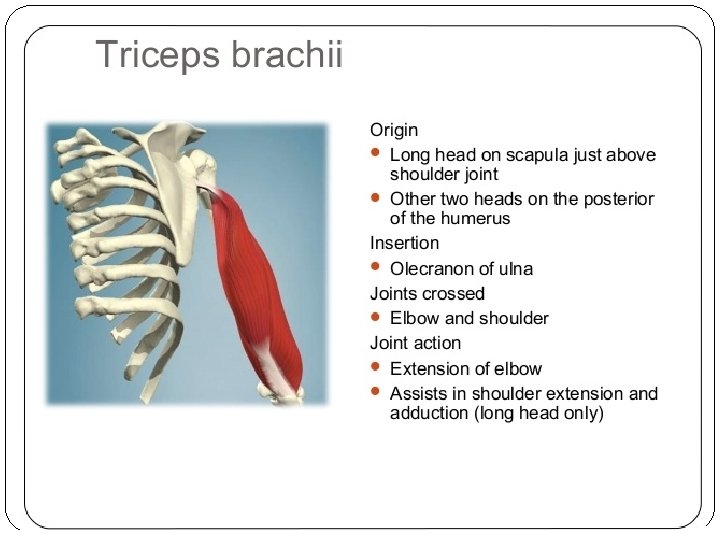 Triceps brachii

Origin
- Long head on scapula just above shoulder joint
- Other two heads on the posterior of the humerus

Insertion
- Olecranon of ulna

Joints crossed
- Elbow and shoulder

Joint action
- Extension of elbow
- Assists in shoulder extension and adduction (long head only)